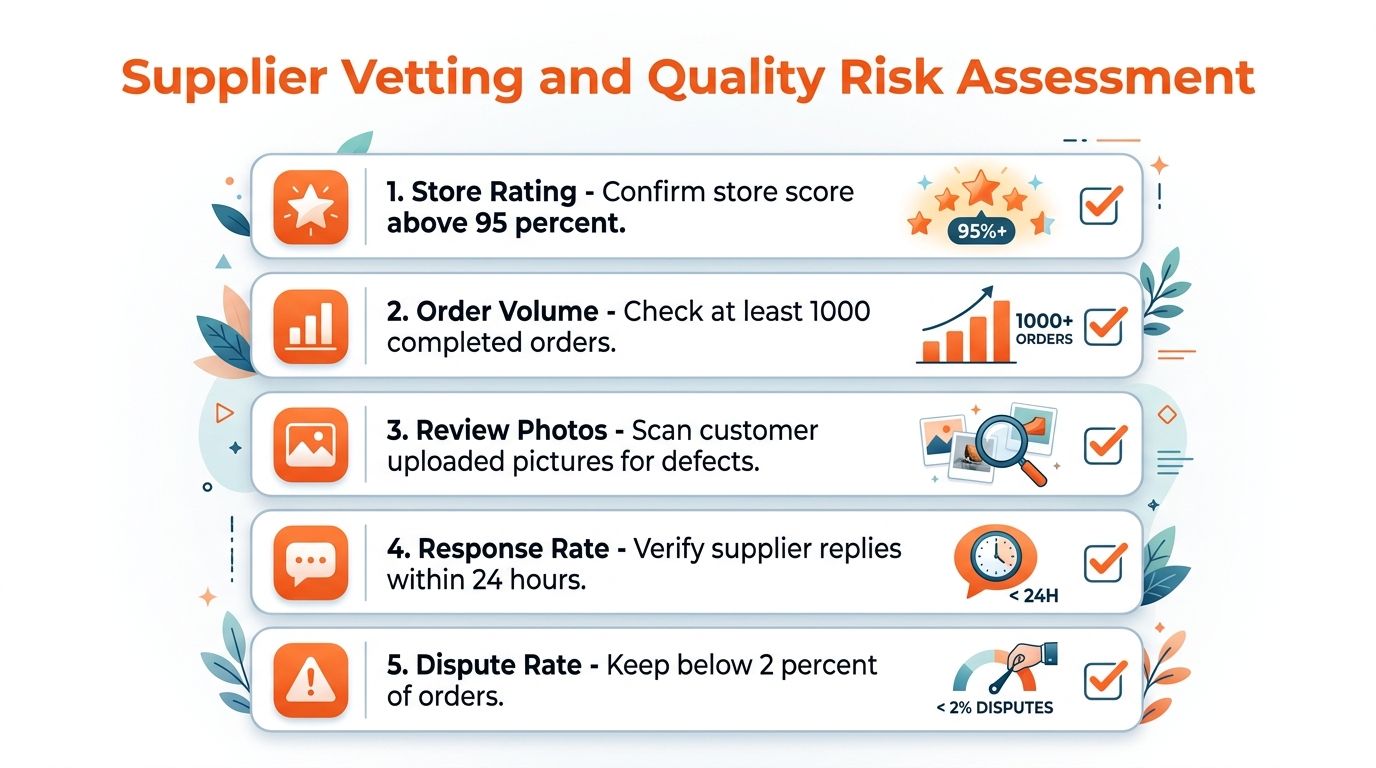 Supplier Vetting and Quality Risk Assessment

1. Store Rating - Confirm store score above 95 percent.

95%+

2. Order Volume - Check at least 1000 completed orders.

1000+ ORDERS

3. Review Photos - Scan customer uploaded pictures for defects.

4. Response Rate - Verify supplier replies within 24 hours.

< 24H

5. Dispute Rate - Keep below 2 percent of orders.

< 2% DISPUTES